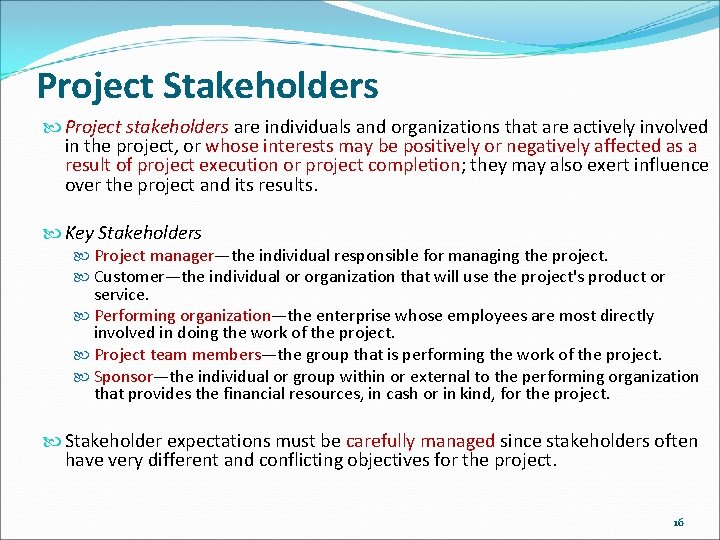 Project Stakeholders

Project stakeholders are individuals and organizations that are actively involved in the project, or whose interests may be positively or negatively affected as a result of project execution or project completion; they may also exert influence over the project and its results.

Key Stakeholders

Project manager—the individual responsible for managing the project.

Customer—the individual or organization that will use the project's product or service.

Performing organization—the enterprise whose employees are most directly involved in doing the work of the project.

Project team members—the group that is performing the work of the project.

Sponsor—the individual or group within or external to the performing organization that provides the financial resources, in cash or in kind, for the project.

Stakeholder expectations must be carefully managed since stakeholders often have very different and conflicting objectives for the project.

16